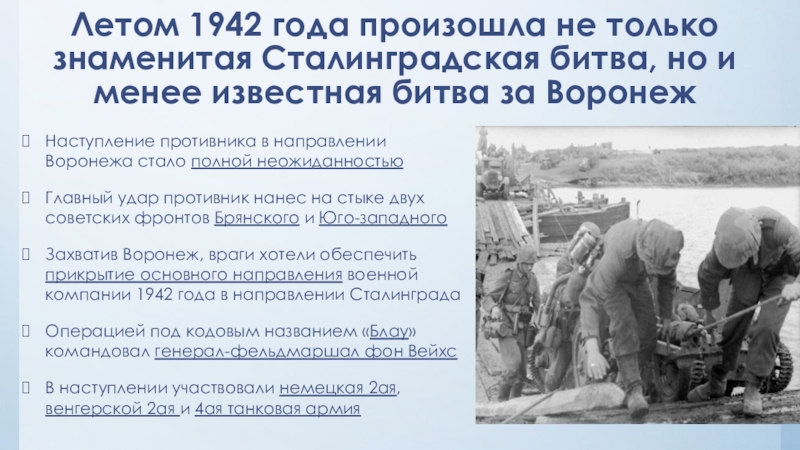 Летом 1942 года произошла не только знаменитая Сталинградская битва, но и менее известная битва за Воронеж

Наступление противника в направлении Воронежа стало полной неожиданностью

Главный удар противник нанес на стыке двух советских фронтов Брянского и Юго-западного

Захватив Воронеж, враги хотели обеспечить прикрытие основного направления военной компании 1942 года в направлении Сталинграда

Операцией под кодовым названием «Блау» командовал генерал-фельдмаршал фон Вейхс

В наступлении участвовали немецкая 2ая, венгерской 2ая и 4ая танковая армия